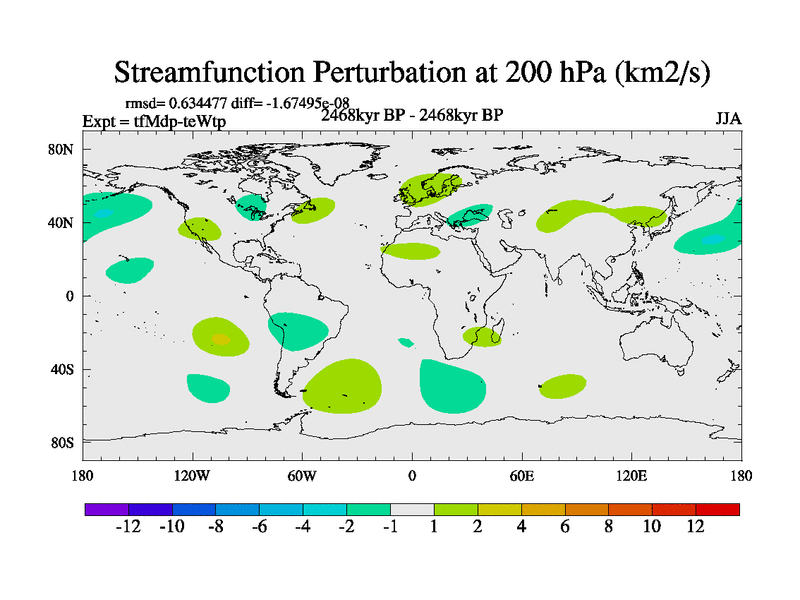 Streamfunction Perturbation at 200 hPa (km2/s)

rmsd= 0.634477 diff= -1.67495e-08
Expt = tfMdp-teWtp
2468kyr BP - 2468kyr BP
JJA

80N
40N
0
40S
80S

180
120W
60W
0
60E
120E
180

-12
-10
-8
-6
-4
-2
-1
1
2
4
6
8
10
12